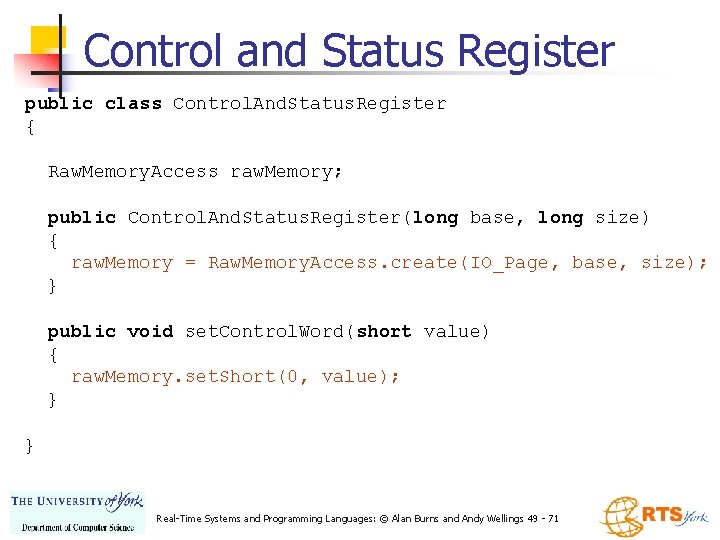 Control and Status Register

public class ControlAndStatusRegister
{

RawMemoryAccess rawMemory;

public ControlAndStatusRegister(long base, long size)
{
rawMemory = RawMemoryAccess.create(IO_Page, base, size);
}

public void setControlWord(short value)
{
rawMemory.setShort(0, value);
}

}

THE UNIVERSITY of York
Department of Computer Science

Real-Time Systems and Programming Languages: © Alan Burns and Andy Wellings 49 - 71

RTS York